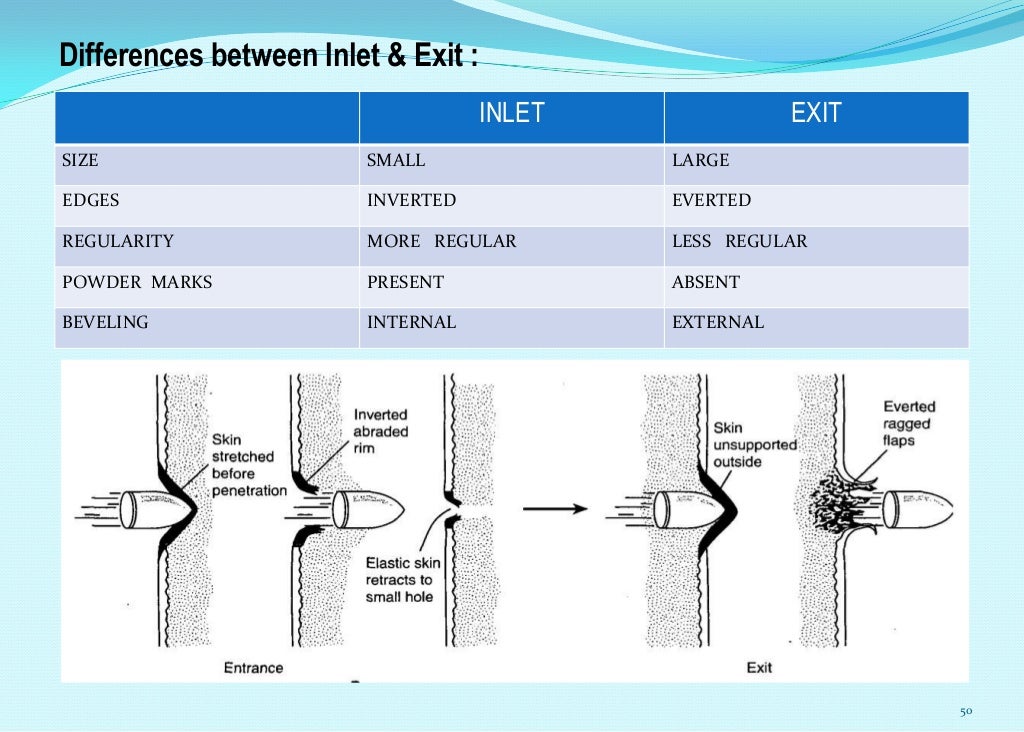 Differences between Inlet & Exit :

| | INLET | EXIT |
|---|---|---|
| SIZE | SMALL | LARGE |
| EDGES | INVERTED | EVERTED |
| REGULARITY | MORE REGULAR | LESS REGULAR |
| POWDER MARKS | PRESENT | ABSENT |
| BEVELING | INTERNAL | EXTERNAL |

Skin stretched before penetration

Inverted abraded rim

Elastic skin retracts to small hole

Skin unsupported outside

Everted ragged flaps

Entrance

Exit

50